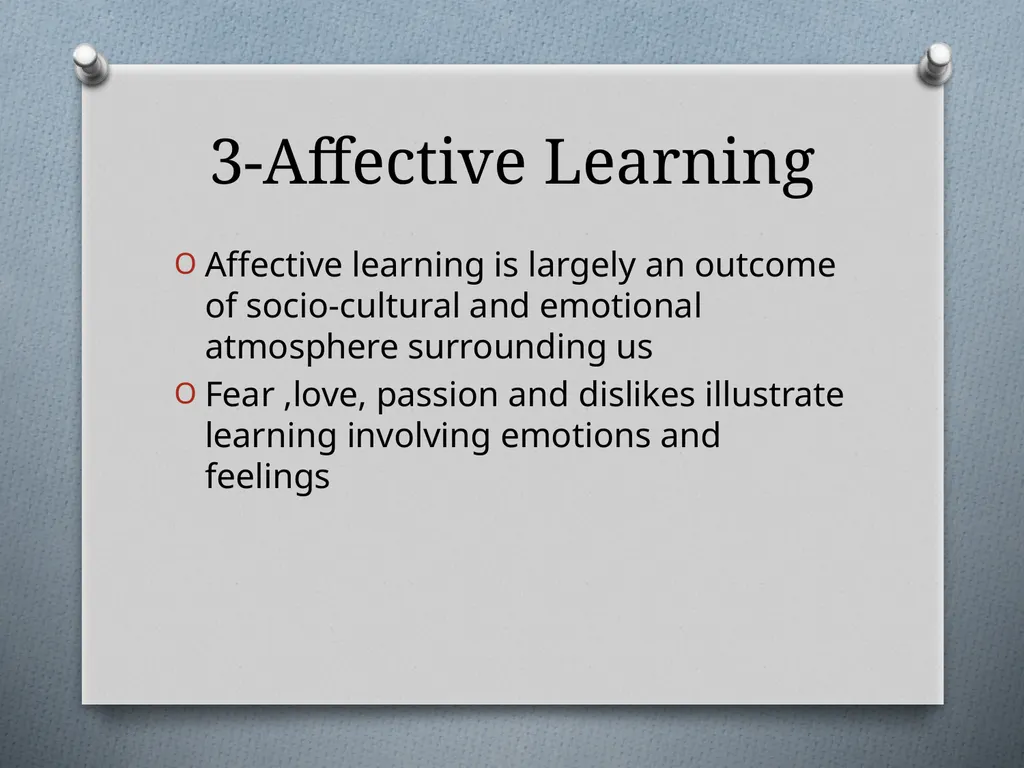 3-Affective Learning

O Affective learning is largely an outcome of socio-cultural and emotional atmosphere surrounding us

O Fear ,love, passion and dislikes illustrate learning involving emotions and feelings